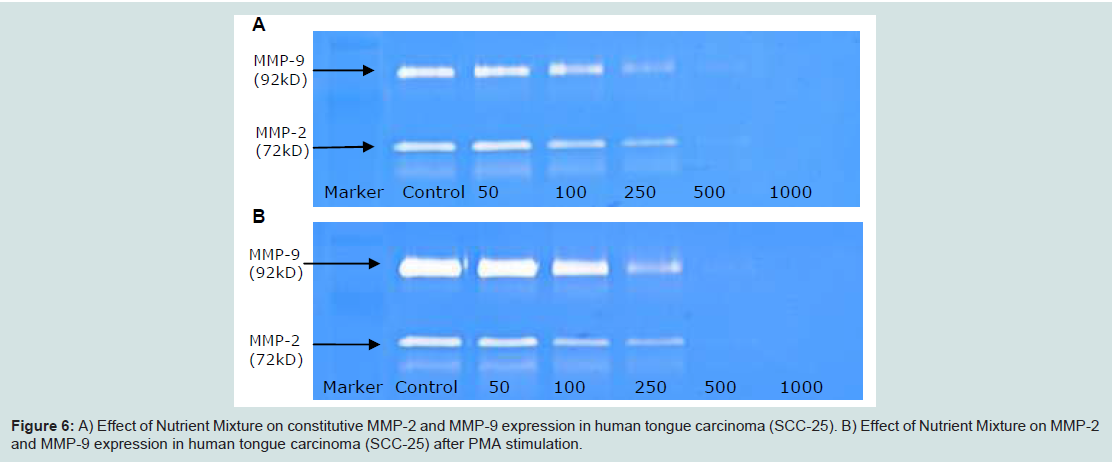 A

MMP-9
(92kD)

MMP-2
(72kD)

Marker Control 50 100 250 500 1000

B

MMP-9
(92kD)

MMP-2
(72kD)

Marker Control 50 100 250 500 1000

Figure 6: A) Effect of Nutrient Mixture on constitutive MMP-2 and MMP-9 expression in human tongue carcinoma (SCC-25). B) Effect of Nutrient Mixture on MMP-2 and MMP-9 expression in human tongue carcinoma (SCC-25) after PMA stimulation.